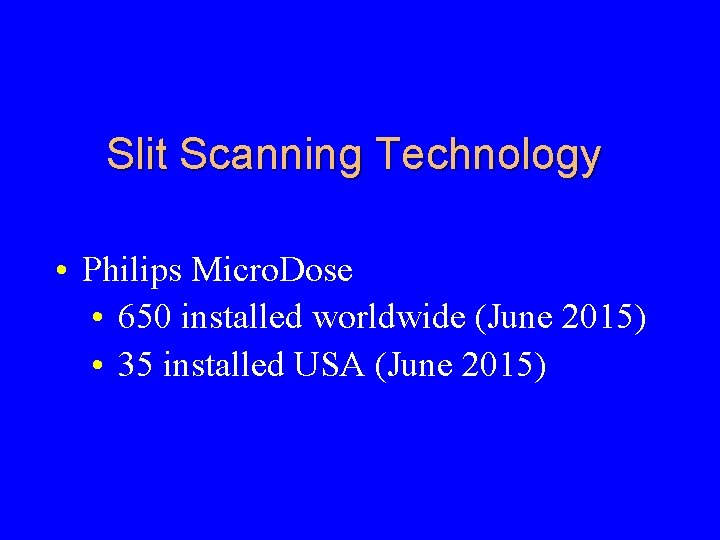 Slit Scanning Technology

• Philips MicroDose
  • 650 installed worldwide (June 2015)
  • 35 installed USA (June 2015)